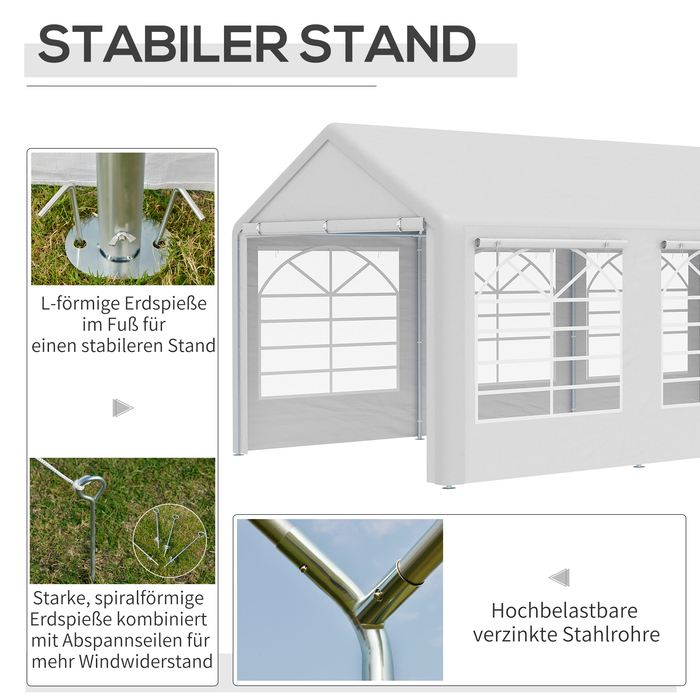 STABILER STAND

L-förmige Erdspieße im Fuß für einen stabileren Stand

Starke, spiralförmige Erdspieße kombiniert mit Abspannseilen für mehr Windwiderstand

Hochbelastbare verzinkte Stahlrohre